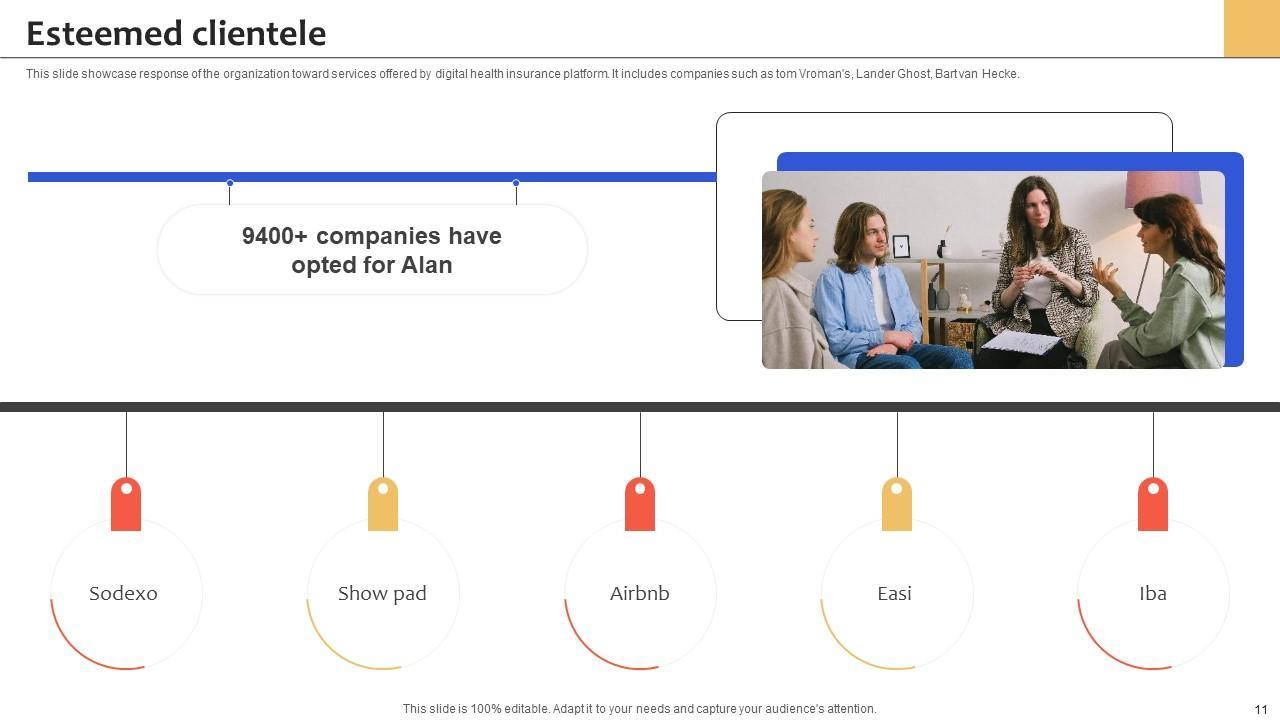 Esteemed clientele

This slide showcase response of the organization toward services offered by digital health insurance platform. It includes companies such as tom Vroman's, Lander Ghost, Bart van Hecke.

9400+ companies have opted for Alan

Sodexo

Show pad

Airbnb

Easi

Iba

This slide is 100% editable. Adapt it to your needs and capture your audience's attention.

11